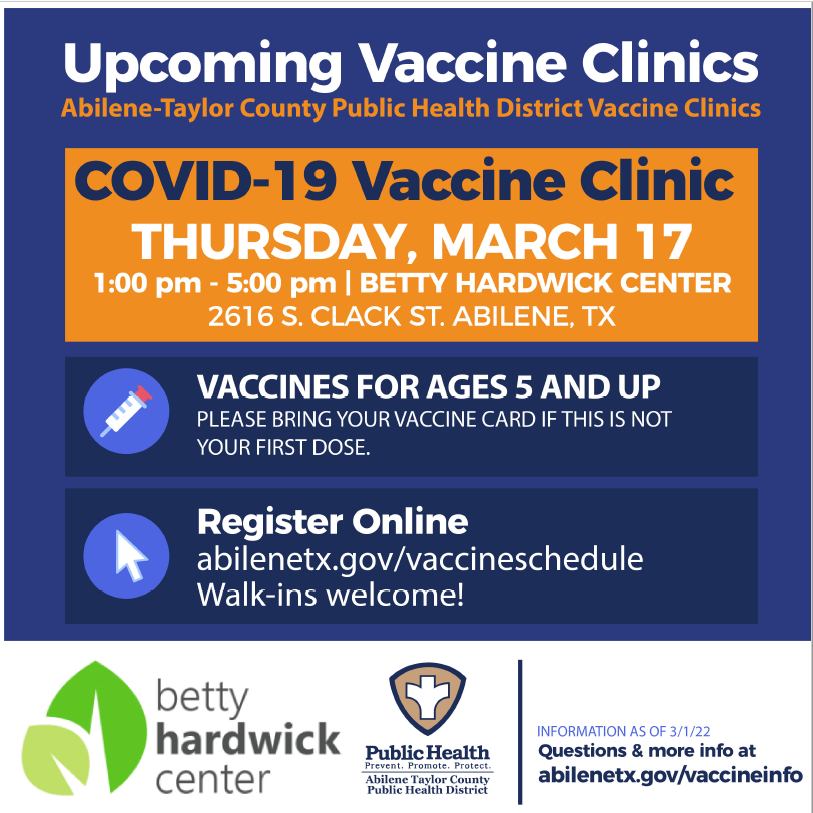 Upcoming Vaccine Clinics
Abilene-Taylor County Public Health District Vaccine Clinics

COVID-19 Vaccine Clinic
THURSDAY, MARCH 17
1:00 pm - 5:00 pm | BETTY HARDWICK CENTER
2616 S. CLACK ST. ABILENE, TX

VACCINES FOR AGES 5 AND UP
PLEASE BRING YOUR VACCINE CARD IF THIS IS NOT YOUR FIRST DOSE.

Register Online
abilenetx.gov/vaccineschedule
Walk-ins welcome!

betty hardwick center

Public Health
Prevent. Promote. Protect.
Abilene Taylor County Public Health District

INFORMATION AS OF 3/1/22
Questions & more info at
abilenetx.gov/vaccineinfo